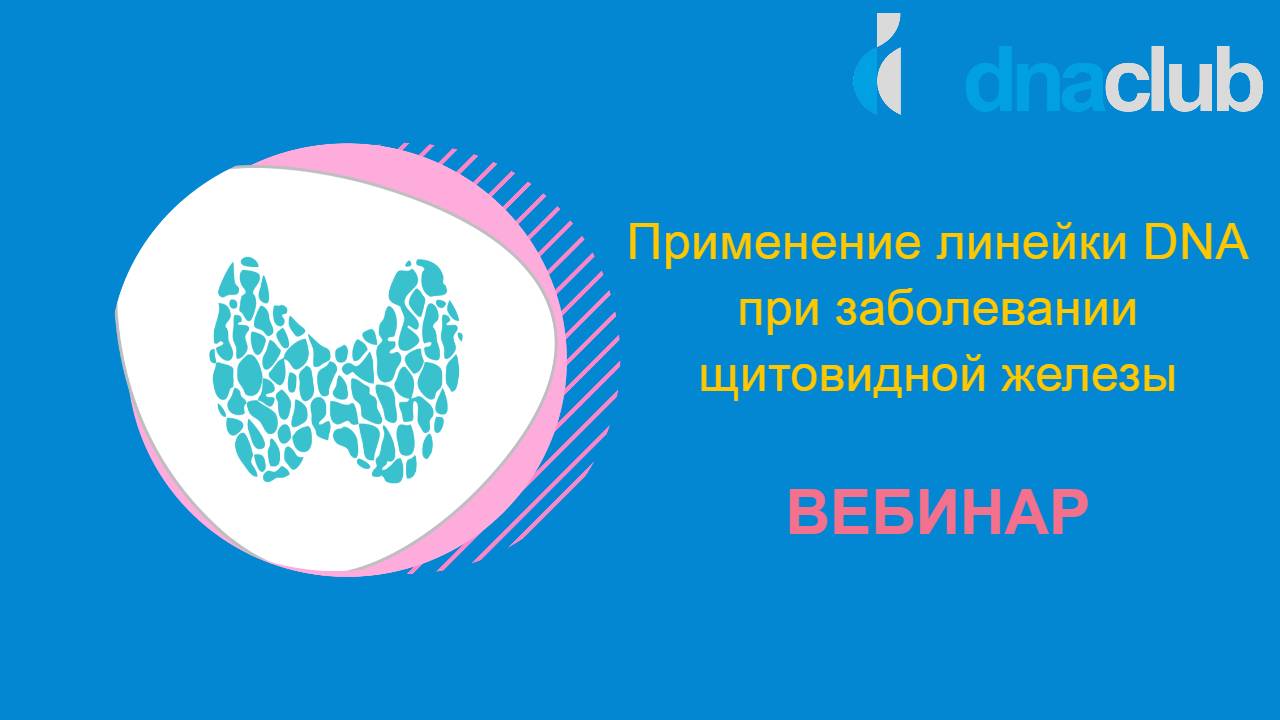 dnaclub

Применение линейки DNA при заболевании щитовидной железы

ВЕБИНАР